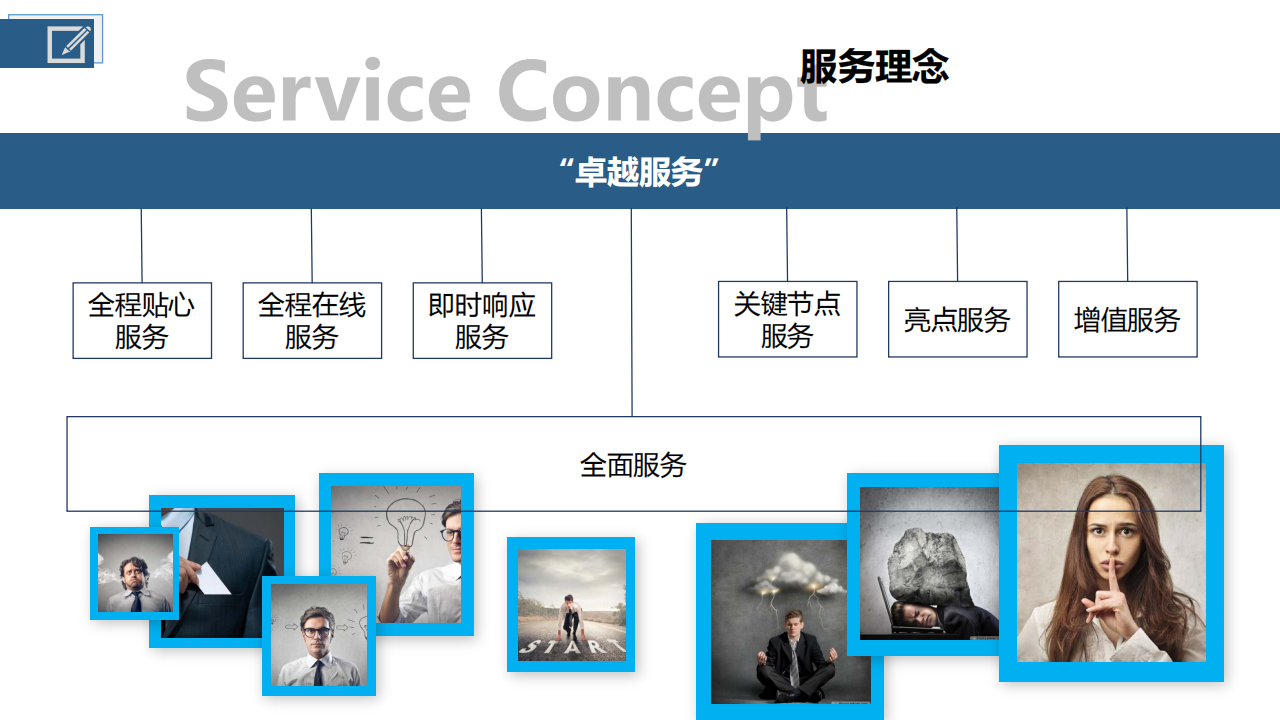 Service Concept 服务理念

“卓越服务”

全程贴心服务

全程在线服务

即时响应服务

关键节点服务

亮点服务

增值服务

全面服务

START